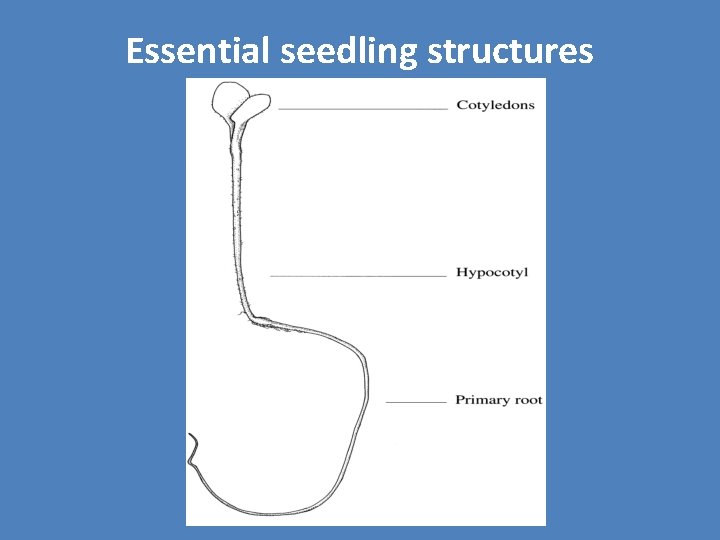 Essential seedling structures

Cotyledons

Hypocotyl

Primary root